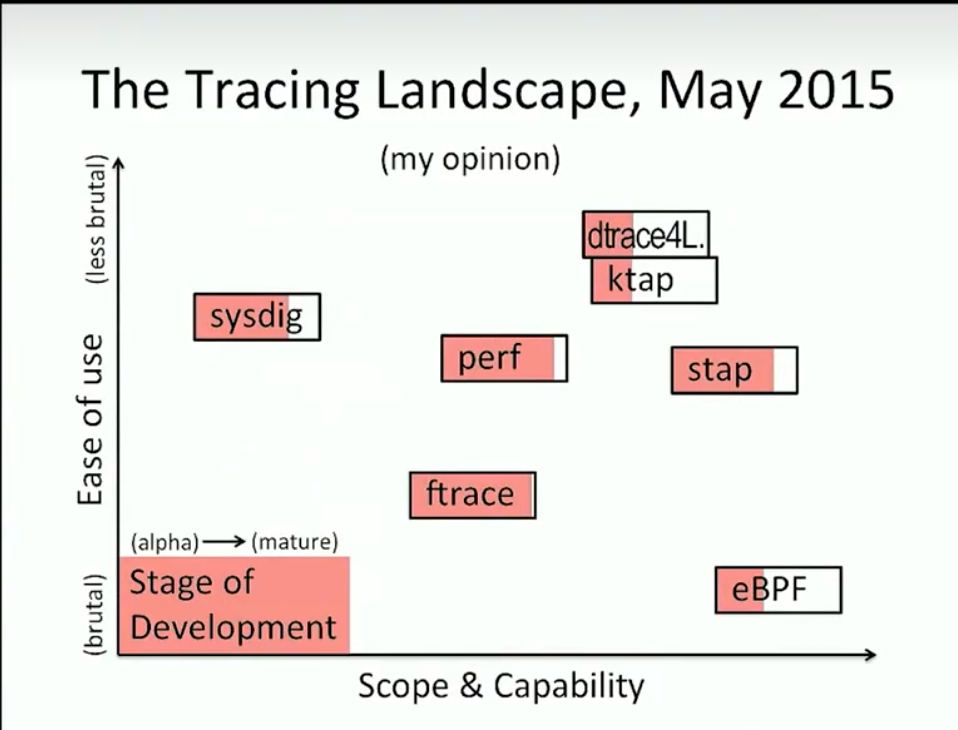 The Tracing Landscape, May 2015

(my opinion)

(less brutal)

Ease of use

(brutal)

dtrace4L.

ktap

sysdig

perf

stap

ftrace

(alpha) → (mature)

Stage of Development

eBPF

Scope & Capability